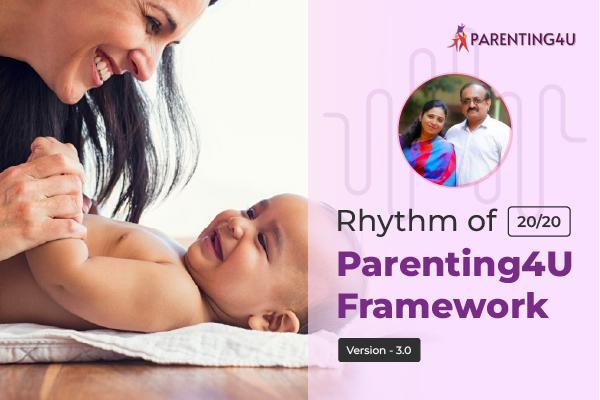 PARENTING4U

Rhythm of 20/20

Parenting4U Framework

Version - 3.0